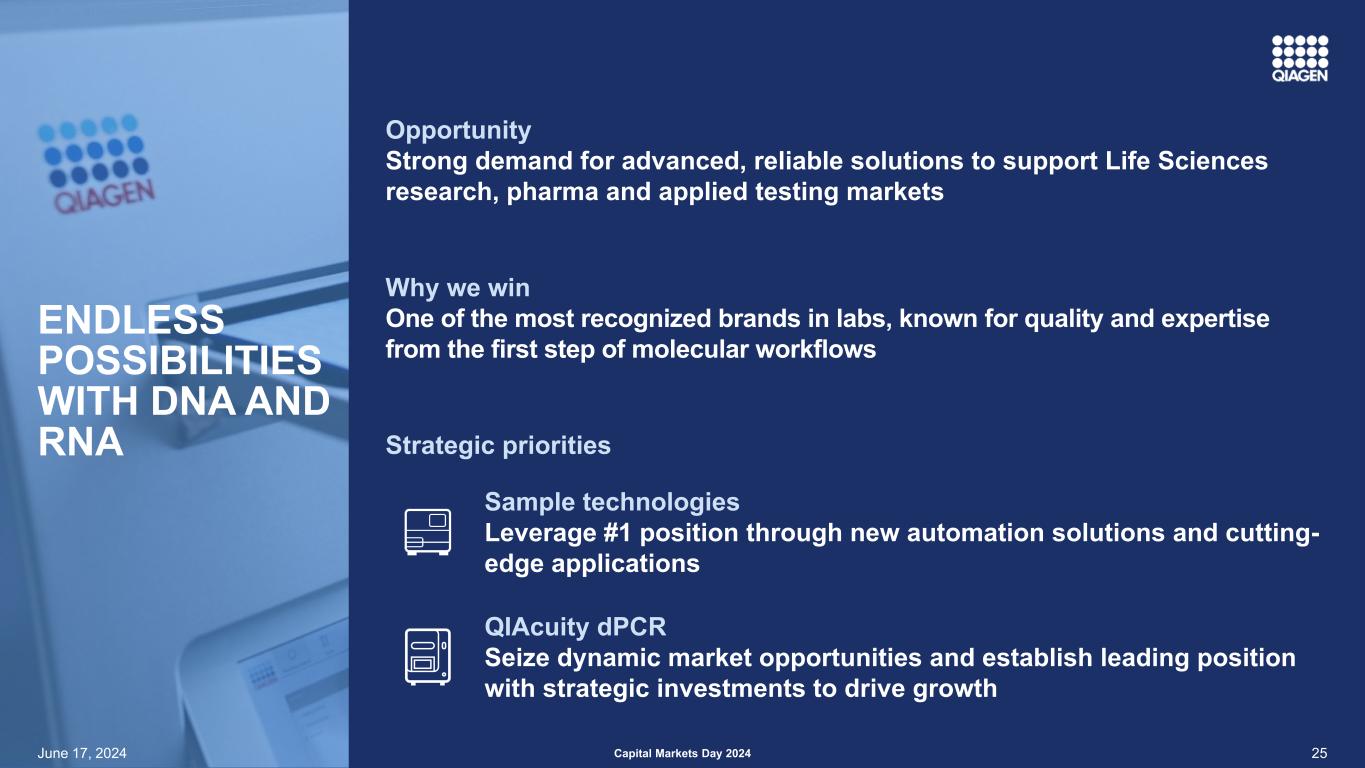 QIAGEN

QIAGEN

ENDLESS POSSIBILITIES WITH DNA AND RNA

Opportunity
Strong demand for advanced, reliable solutions to support Life Sciences research, pharma and applied testing markets

Why we win
One of the most recognized brands in labs, known for quality and expertise from the first step of molecular workflows

Strategic priorities

Sample technologies
Leverage #1 position through new automation solutions and cutting-edge applications

QIAcuity dPCR
Seize dynamic market opportunities and establish leading position with strategic investments to drive growth

June 17, 2024 Capital Markets Day 2024 25